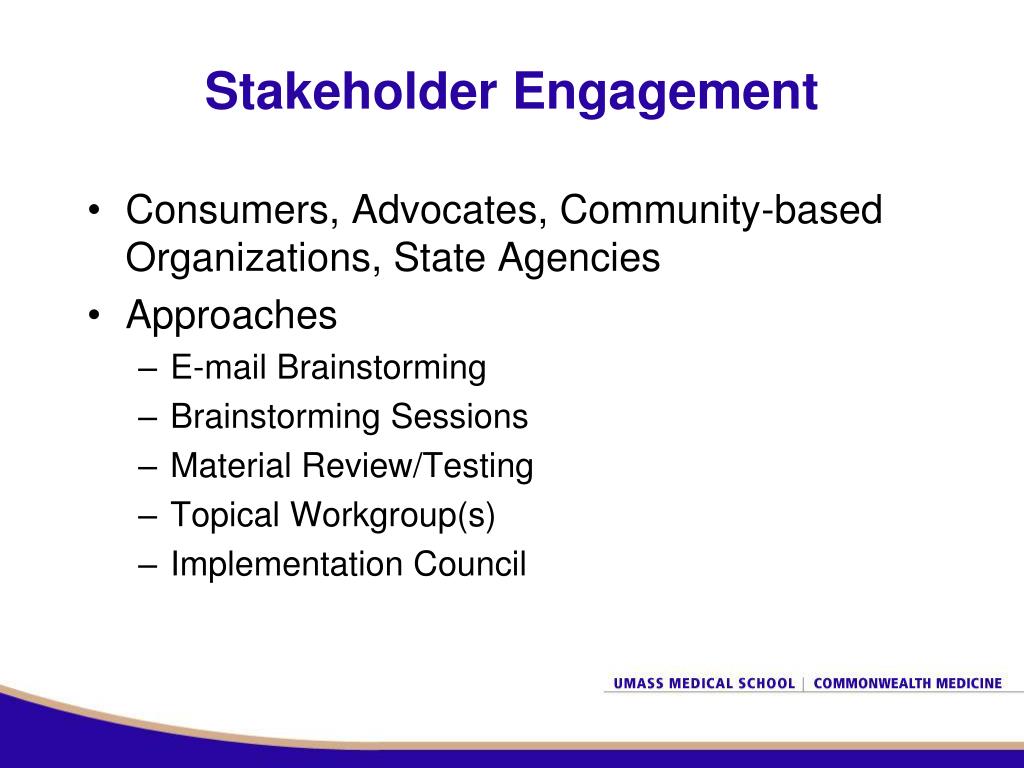 Stakeholder Engagement

• Consumers, Advocates, Community-based Organizations, State Agencies
• Approaches
– E-mail Brainstorming
– Brainstorming Sessions
– Material Review/Testing
– Topical Workgroup(s)
– Implementation Council

UMASS MEDICAL SCHOOL | COMMONWEALTH MEDICINE